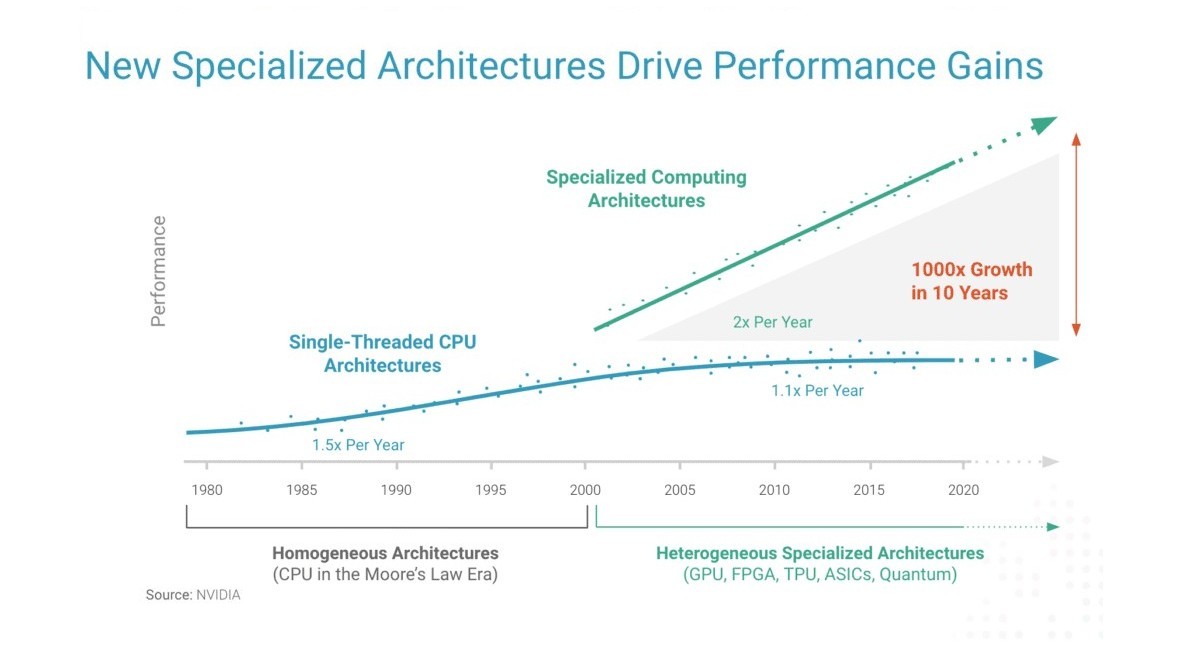 New Specialized Architectures Drive Performance Gains

Performance

Specialized Computing Architectures

1000x Growth in 10 Years

2x Per Year

Single-Threaded CPU Architectures

1.1x Per Year

1.5x Per Year

1980 1985 1990 1995 2000 2005 2010 2015 2020

Homogeneous Architectures
(CPU in the Moore's Law Era)

Heterogeneous Specialized Architectures
(GPU, FPGA, TPU, ASICs, Quantum)

Source: NVIDIA